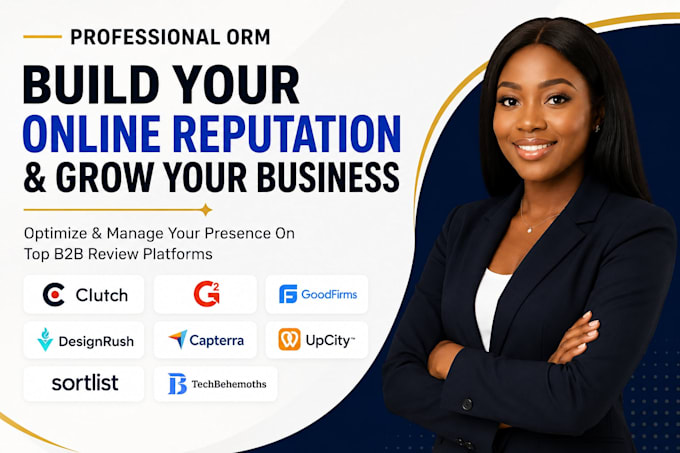 PROFESSIONAL ORM

BUILD YOUR
ONLINE REPUTATION
& GROW YOUR BUSINESS

Optimize & Manage Your Presence On Top B2B Review Platforms

Clutch
G2
GoodFirms
DesignRush
Capterra
UpCity
sortlist
TechBehemoths